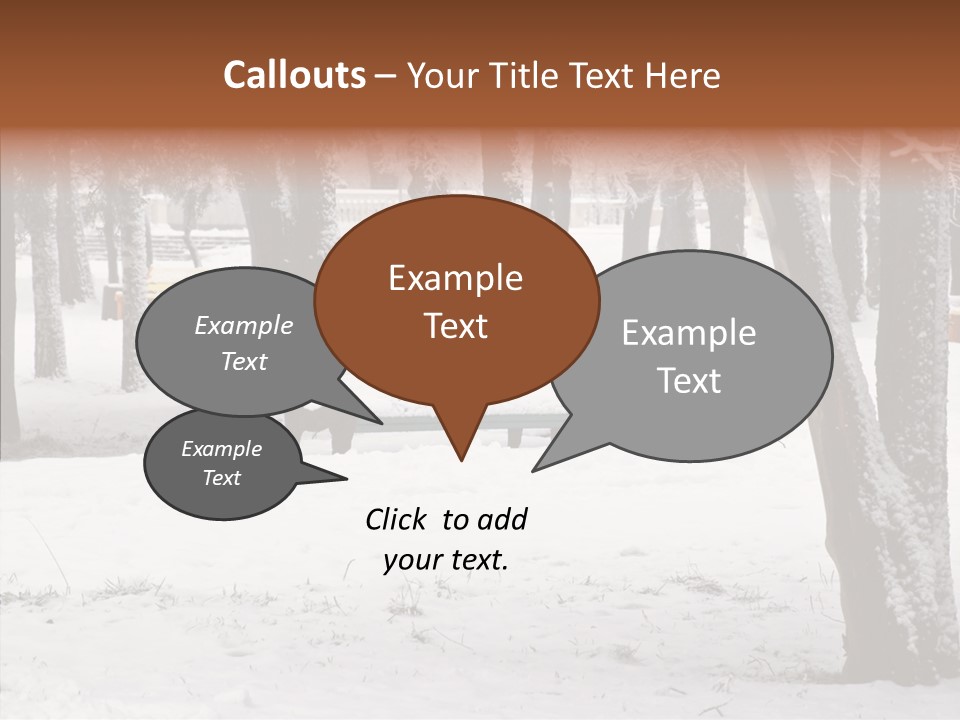 Callouts – Your Title Text Here

Example Text

Example Text

Example Text

Example Text

Click to add your text.